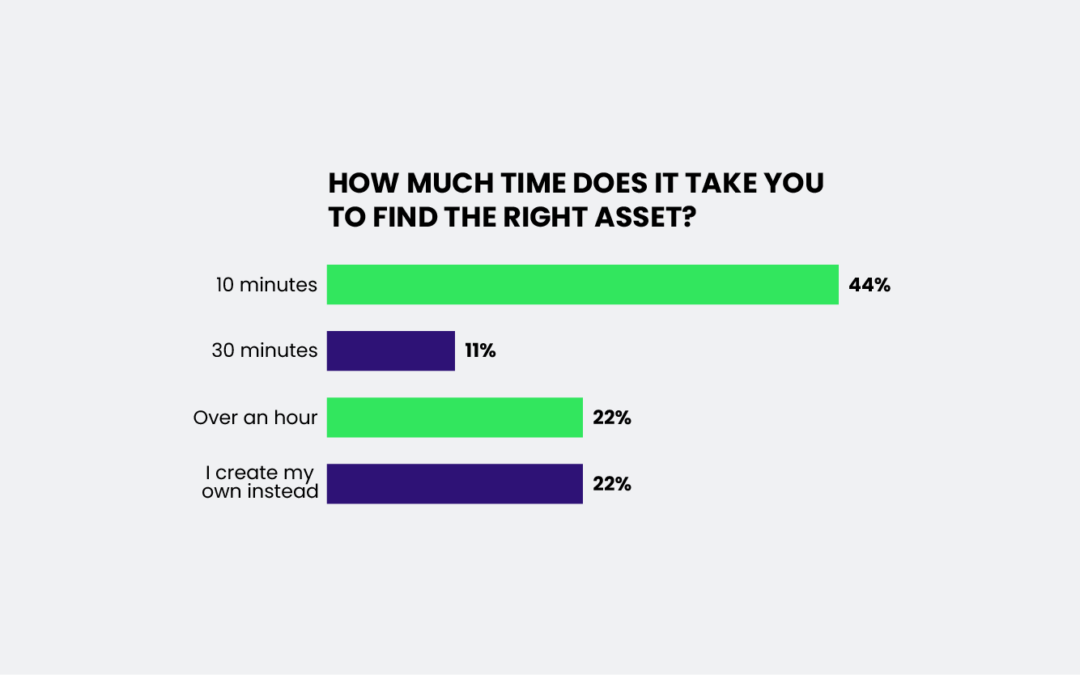 HOW MUCH TIME DOES IT TAKE YOU TO FIND THE RIGHT ASSET?

10 minutes 44%

30 minutes 11%

Over an hour 22%

I create my own instead 22%